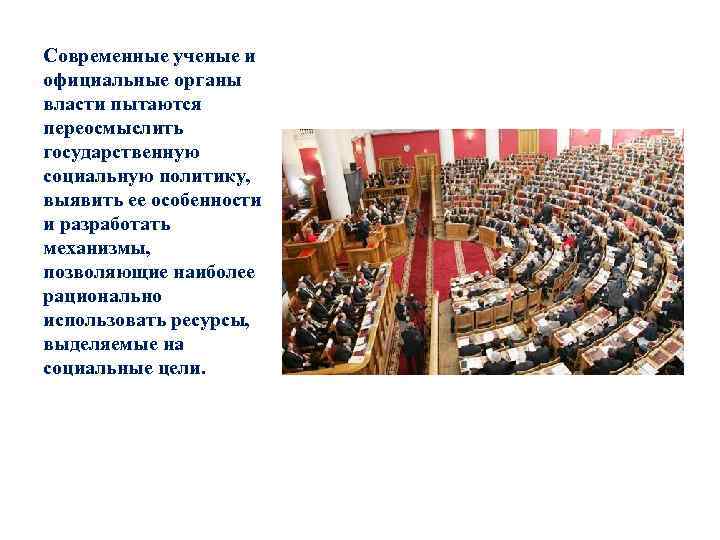 Современные ученые и официальные органы власти пытаются переосмыслить государственную социальную политику, выявить ее особенности и разработать механизмы, позволяющие наиболее рационально использовать ресурсы, выделяемые на социальные цели.